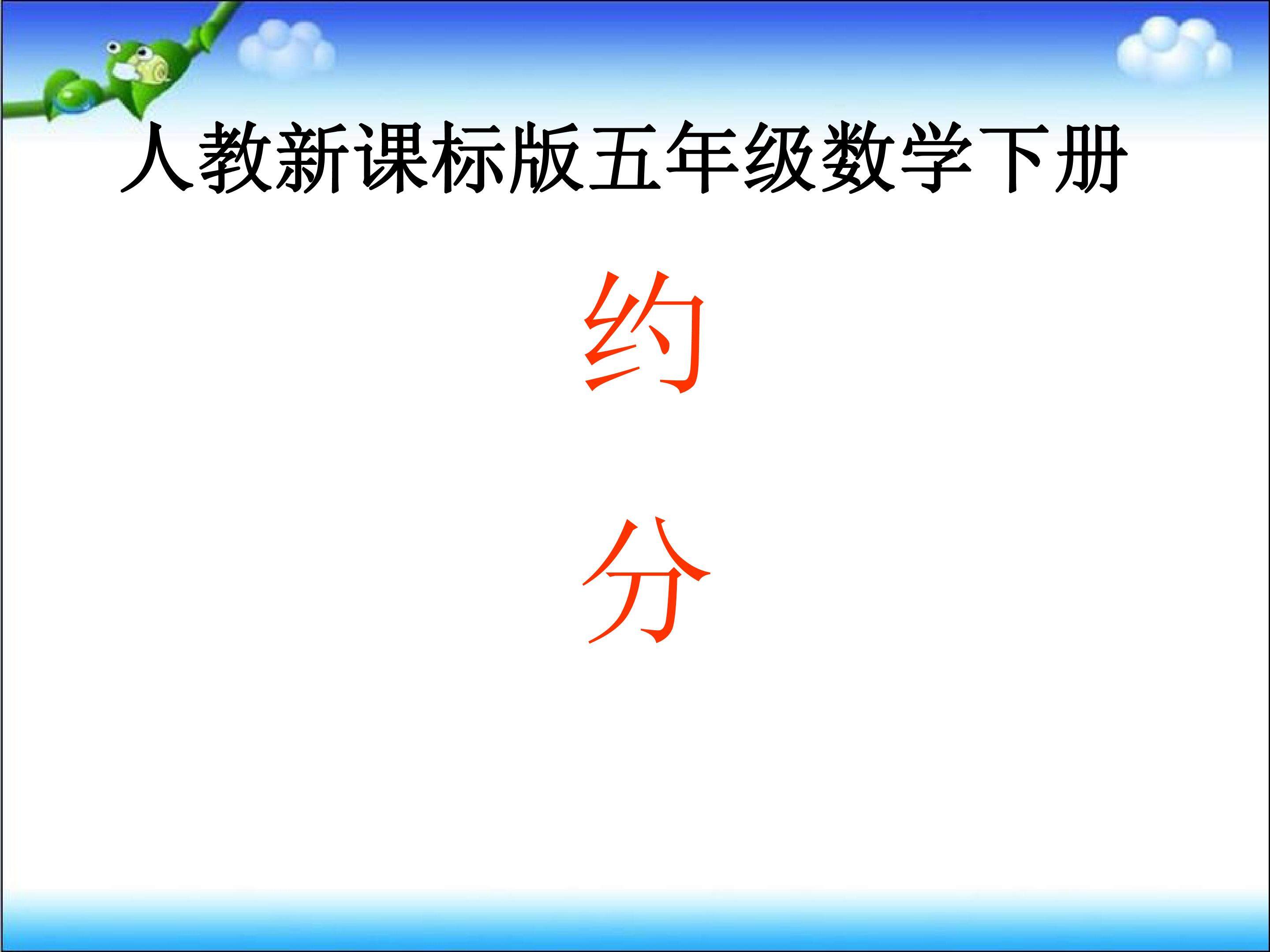 人教新课标版五年级数学下册

约

分